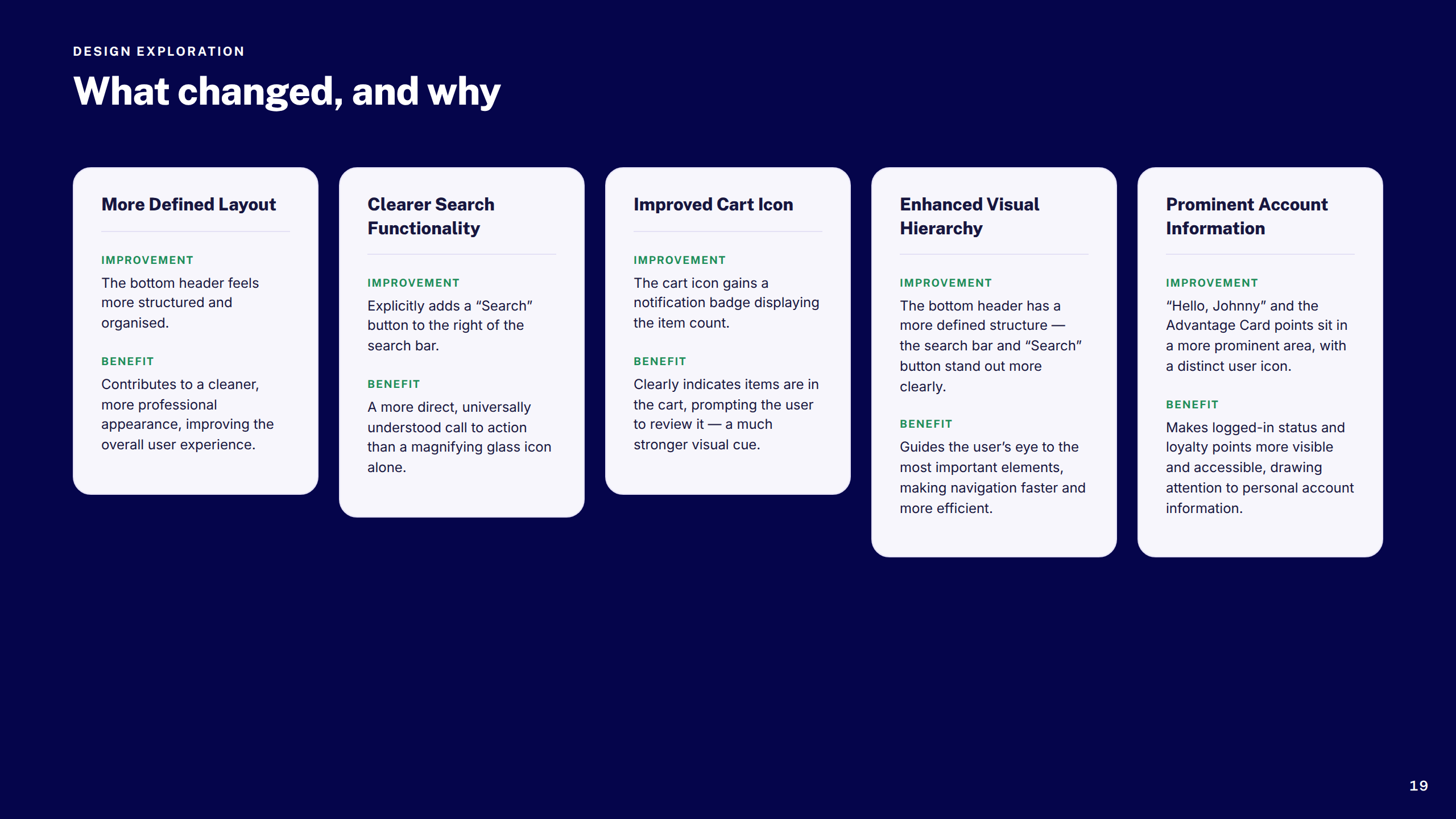 DESIGN EXPLORATION

What changed, and why

More Defined Layout

IMPROVEMENT

The bottom header feels more structured and organised.

BENEFIT

Contributes to a cleaner, more professional appearance, improving the overall user experience.

Clearer Search Functionality

IMPROVEMENT

Explicitly adds a “Search” button to the right of the search bar.

BENEFIT

A more direct, universally understood call to action than a magnifying glass icon alone.

Improved Cart Icon

IMPROVEMENT

The cart icon gains a notification badge displaying the item count.

BENEFIT

Clearly indicates items are in the cart, prompting the user to review it — a much stronger visual cue.

Enhanced Visual Hierarchy

IMPROVEMENT

The bottom header has a more defined structure — the search bar and “Search” button stand out more clearly.

BENEFIT

Guides the user’s eye to the most important elements, making navigation faster and more efficient.

Prominent Account Information

IMPROVEMENT

“Hello, Johnny” and the Advantage Card points sit in a more prominent area, with a distinct user icon.

BENEFIT

Makes logged-in status and loyalty points more visible and accessible, drawing attention to personal account information.

19